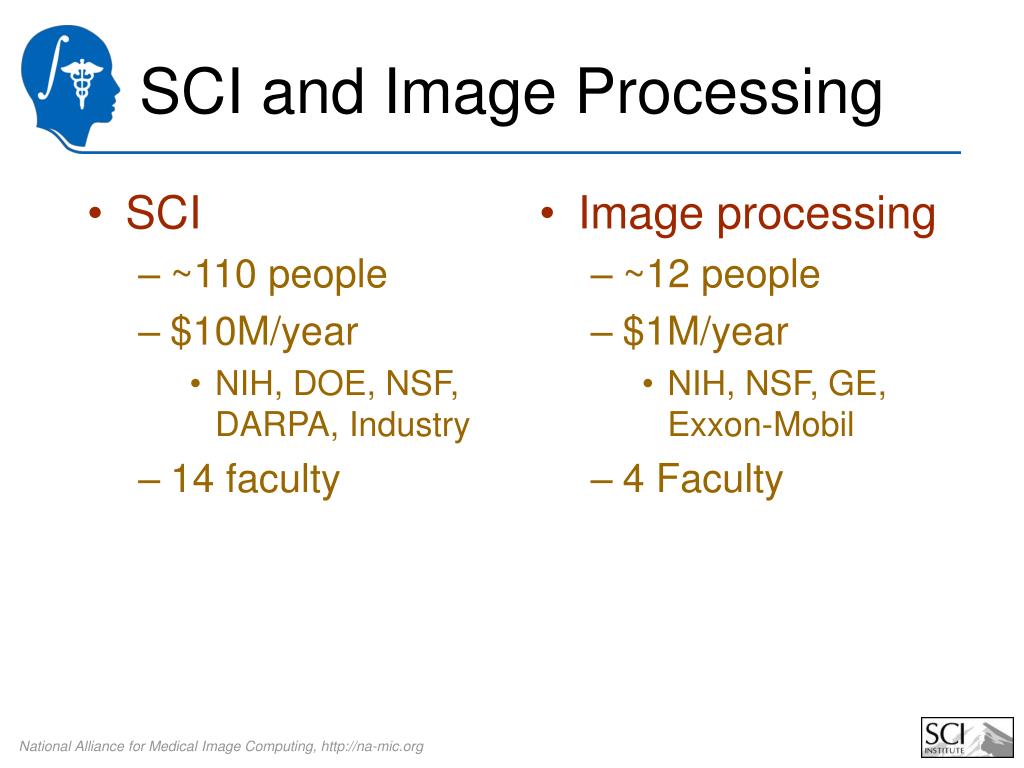 SCI and Image Processing

• SCI
– ~110 people
– \$10M/year
• NIH, DOE, NSF, DARPA, Industry
– 14 faculty

• Image processing
– ~12 people
– \$1M/year
• NIH, NSF, GE, Exxon-Mobil
– 4 Faculty

National Alliance for Medical Image Computing, http://na-mic.org

SCI INSTITUTE